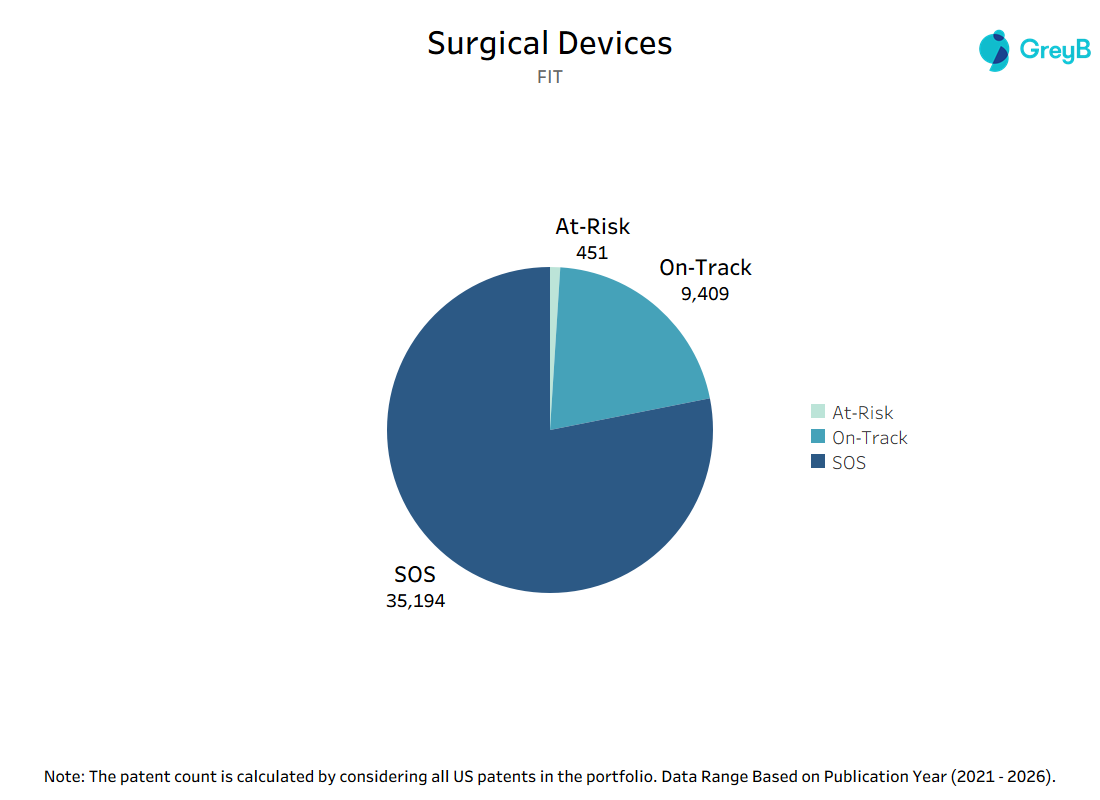 Surgical Devices
FIT

GreyB

At-Risk
451

On-Track
9,409

SOS
35,194

At-Risk
On-Track
SOS

Note: The patent count is calculated by considering all US patents in the portfolio. Data Range Based on Publication Year (2021 - 2026).